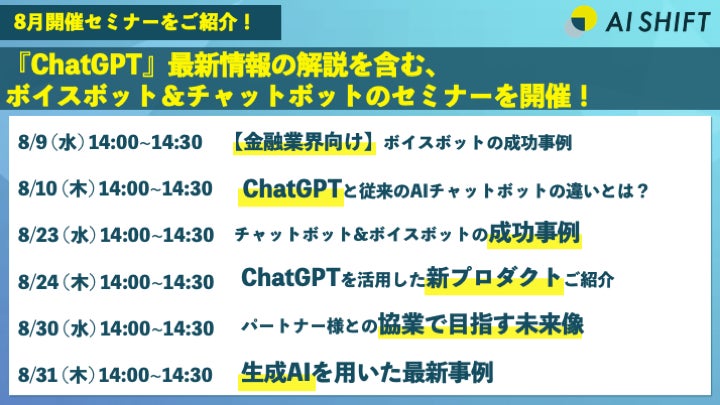 8月開催セミナーをご紹介！

AI SHIFT

『ChatGPT』最新情報の解説を含む、ボイスボット＆チャットボットのセミナーを開催！

8/9（水）14:00~14:30 【金融業界向け】ボイスボットの成功事例

8/10（木）14:00~14:30 ChatGPTと従来のAIチャットボットの違いとは？

8/23（水）14:00~14:30 チャットボット&ボイスボットの成功事例

8/24（木）14:00~14:30 ChatGPTを活用した新プロダクトご紹介

8/30（水）14:00~14:30 パートナー様との協業で目指す未来像

8/31（木）14:00~14:30 生成AIを用いた最新事例